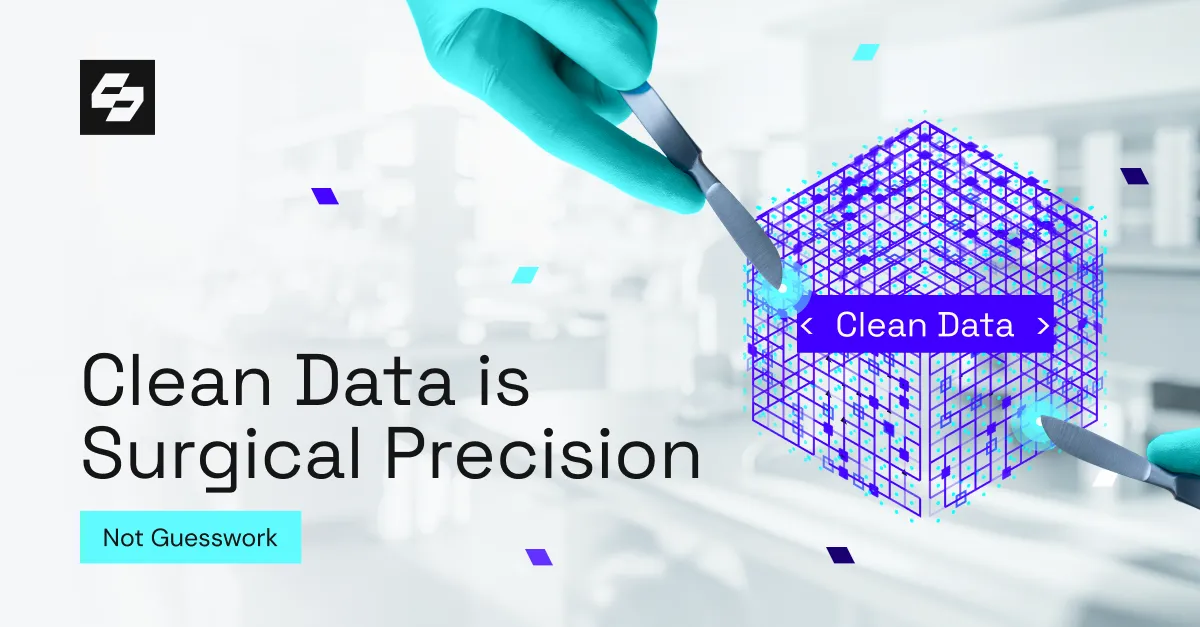 < Clean Data >

Clean Data is Surgical Precision

Not Guesswork